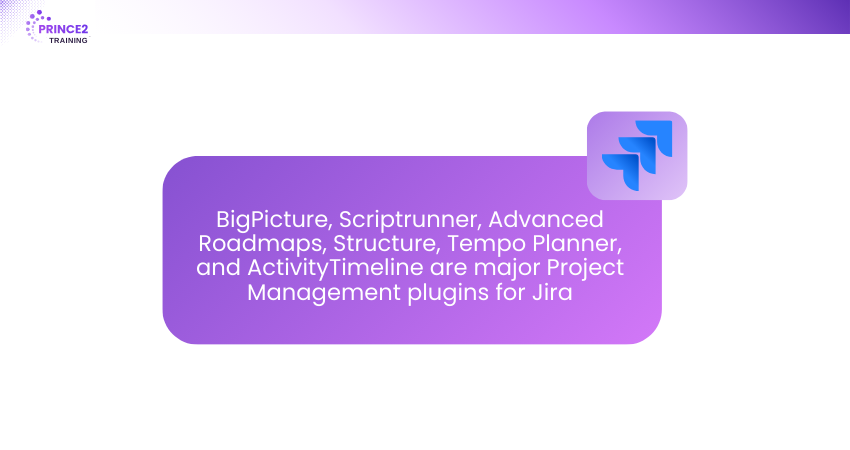 PRINCE2
TRAINING

BigPicture, Scriptrunner, Advanced Roadmaps, Structure, Tempo Planner, and ActivityTimeline are major Project Management plugins for Jira